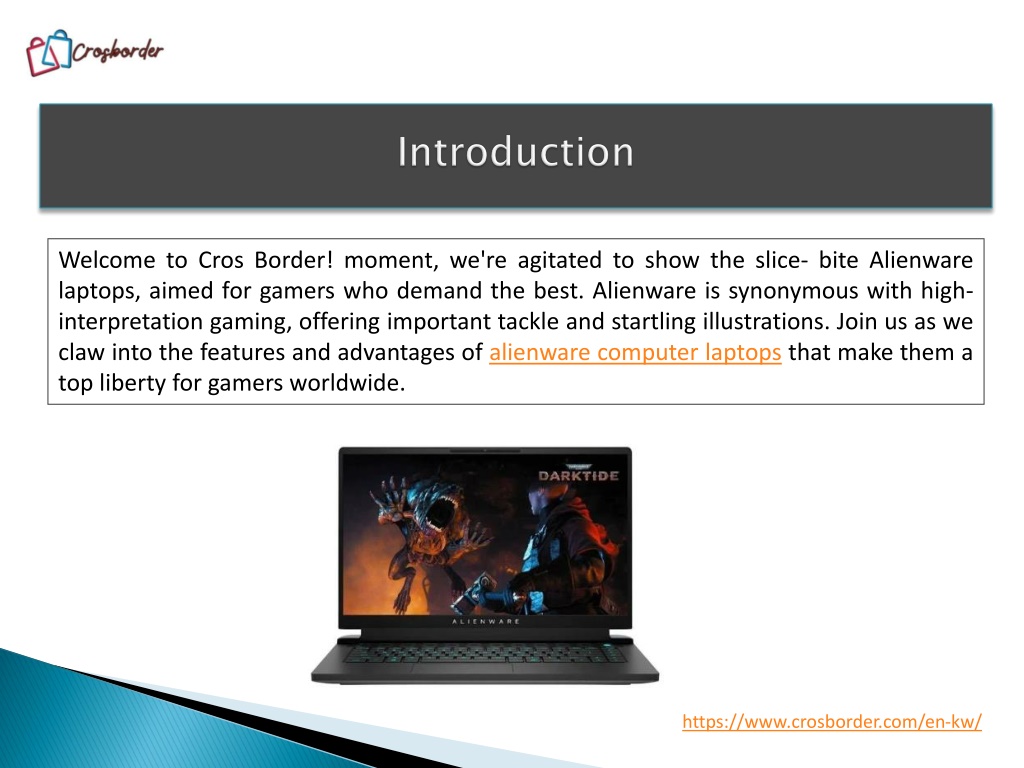 Crosborder

Introduction

Welcome to Cros Border! moment, we're agitated to show the slice- bite Alienware laptops, aimed for gamers who demand the best. Alienware is synonymous with high-interpretation gaming, offering important tackle and startling illustrations. Join us as we claw into the features and advantages of alienware computer laptops that make them a top liberty for gamers worldwide.

DARKTIDE

ALIENWARE

https://www.crosborder.com/en-kw/